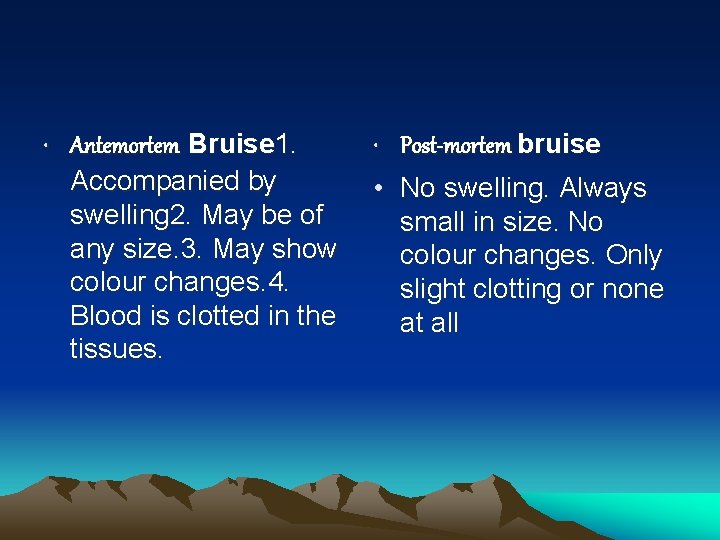 • Antemortem Bruise1. Accompanied by swelling2. May be of any size.3. May show colour changes.4. Blood is clotted in the tissues.

• Post-mortem bruise

• No swelling. Always small in size. No colour changes. Only slight clotting or none at all